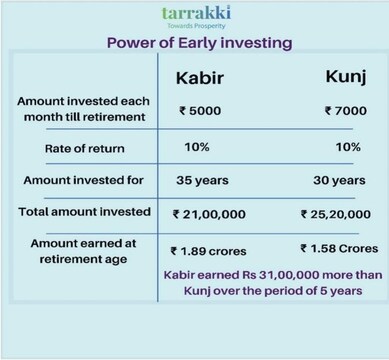 tarrakki
Towards Prosperity

Power of Early investing

| | Kabir | Kunj |
|---|---|---|
| Amount invested each month till retirement | ₹ 5000 | ₹ 7000 |
| Rate of return | 10% | 10% |
| Amount invested for | 35 years | 30 years |
| Total amount invested | ₹ 21,00,000 | ₹ 25,20,000 |
| Amount earned at retirement age | ₹ 1.89 crores | ₹ 1.58 Crores |

Kabir earned Rs 31,00,000 more than Kunj over the period of 5 years